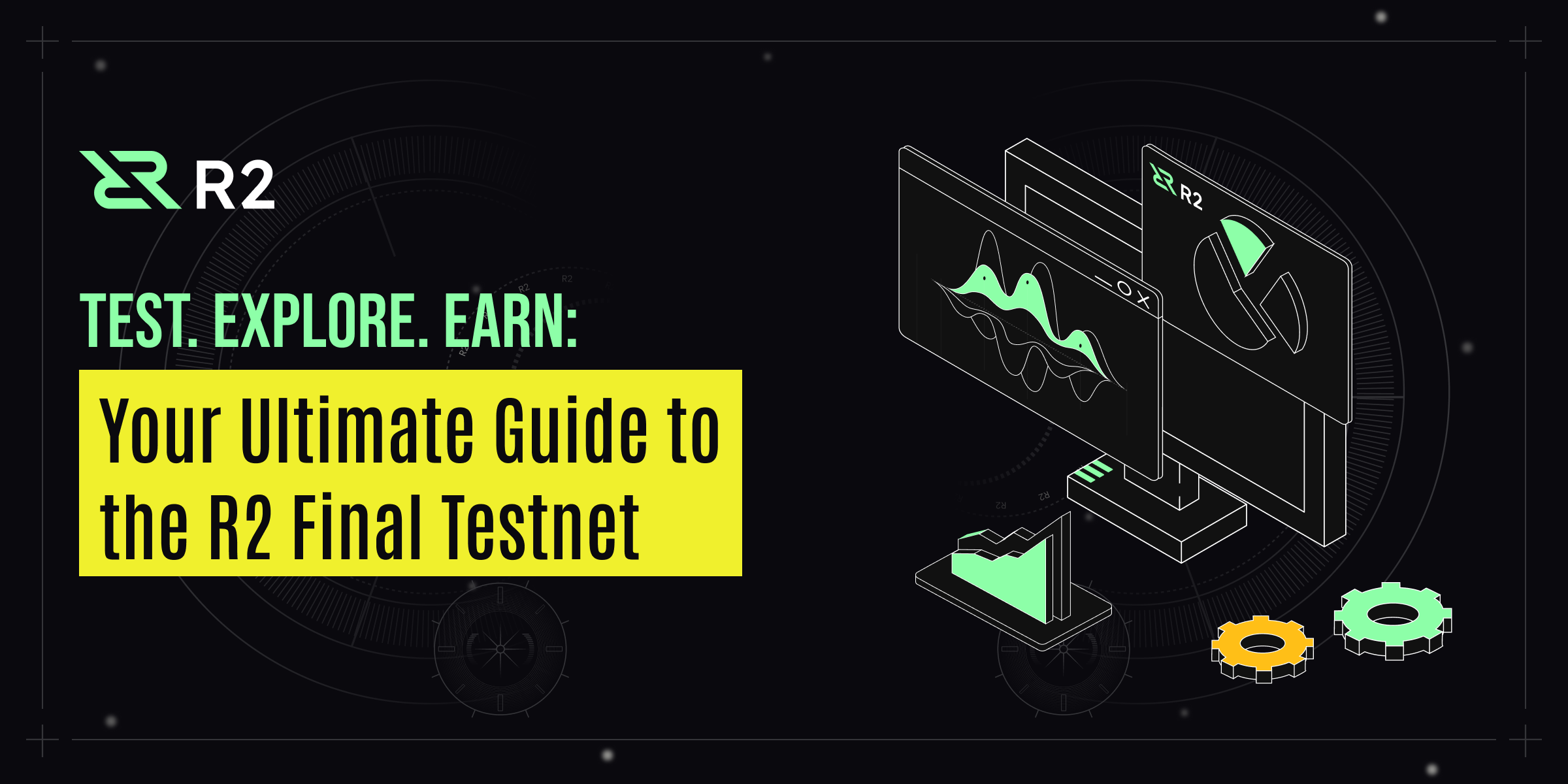 R2

TEST. EXPLORE. EARN:

Your Ultimate Guide to the R2 Final Testnet

R2